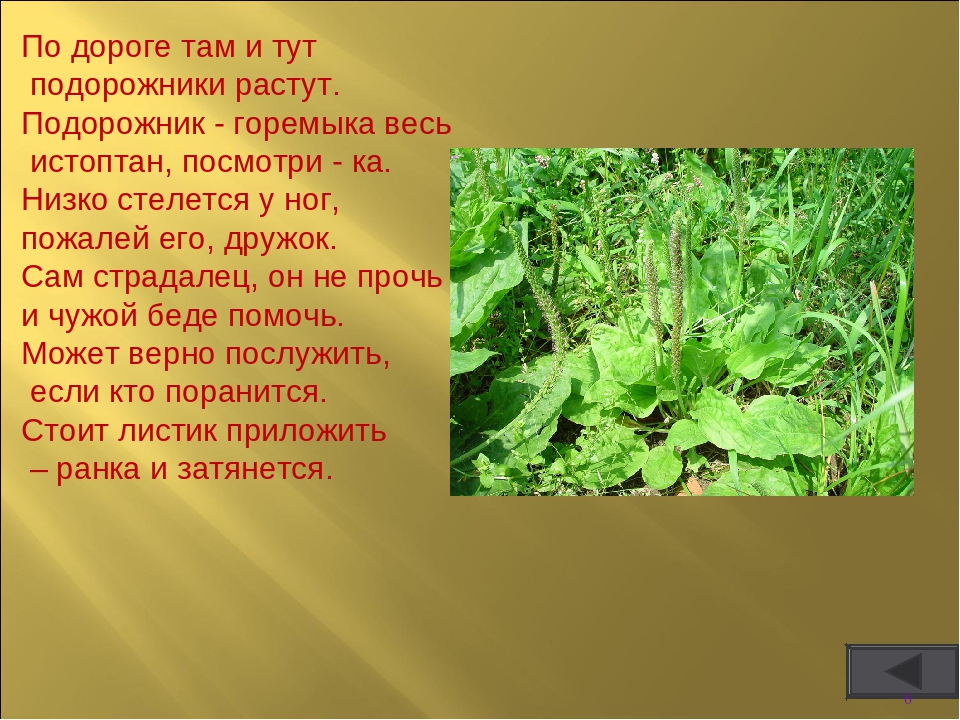 По дороге там и тут
подорожники растут.
Подорожник - горемыка весь
истоптан, посмотри - ка.
Низко стелется у ног,
пожалей его, дружок.
Сам страдалец, он не прочь
и чужой беде помочь.
Может верно послужить,
если кто поранится.
Стоит листик приложить
– ранка и затянется.